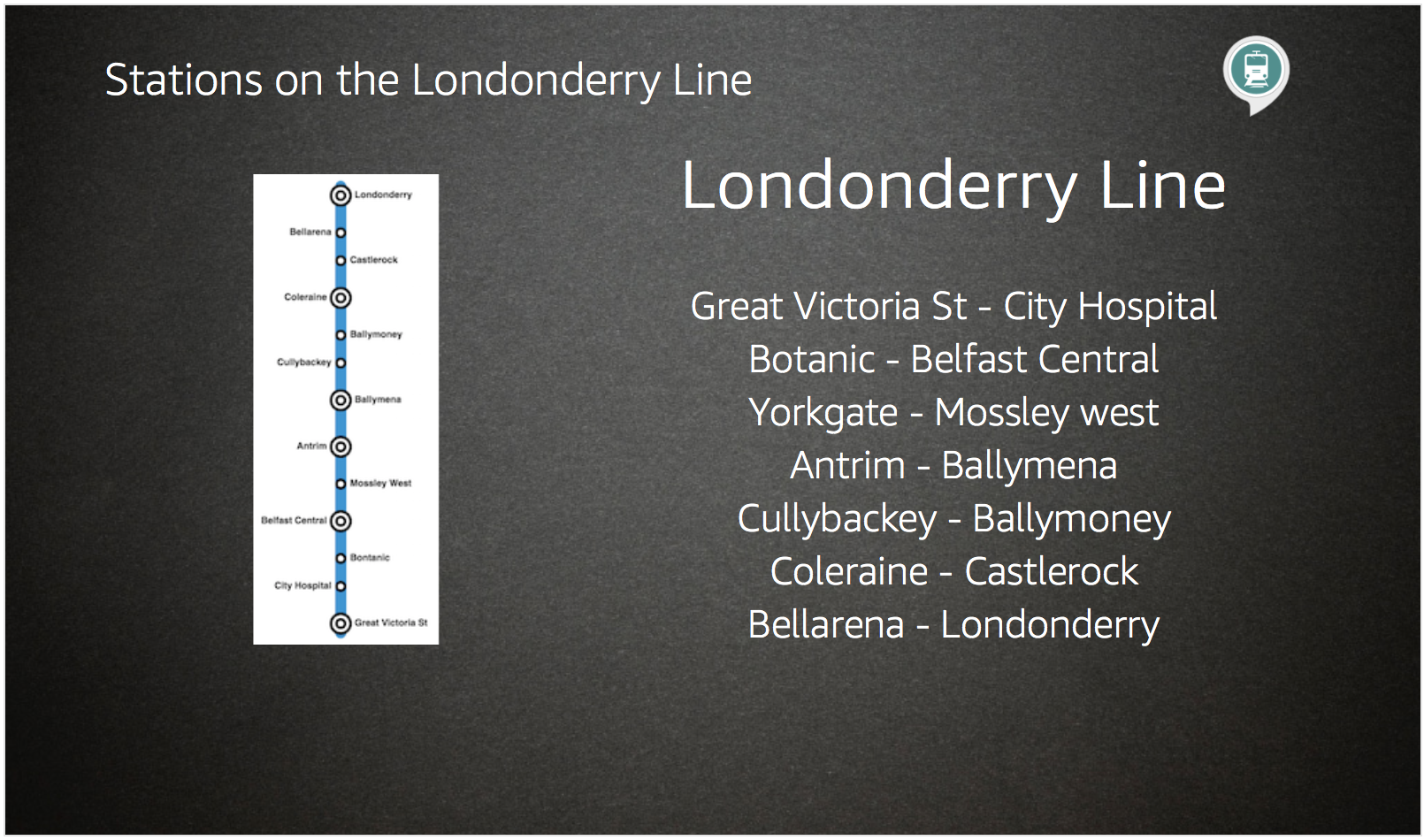 Stations on the Londonderry Line

Londonderry
Bellarena
Castlerock
Coleraine
Ballymoney
Cullybackey
Ballymena
Antrim
Mossley West
Belfast Central
Bontanic
City Hospital
Great Victoria St

Londonderry Line

Great Victoria St - City Hospital
Botanic - Belfast Central
Yorkgate - Mossley west
Antrim - Ballymena
Cullybackey - Ballymoney
Coleraine - Castlerock
Bellarena - Londonderry